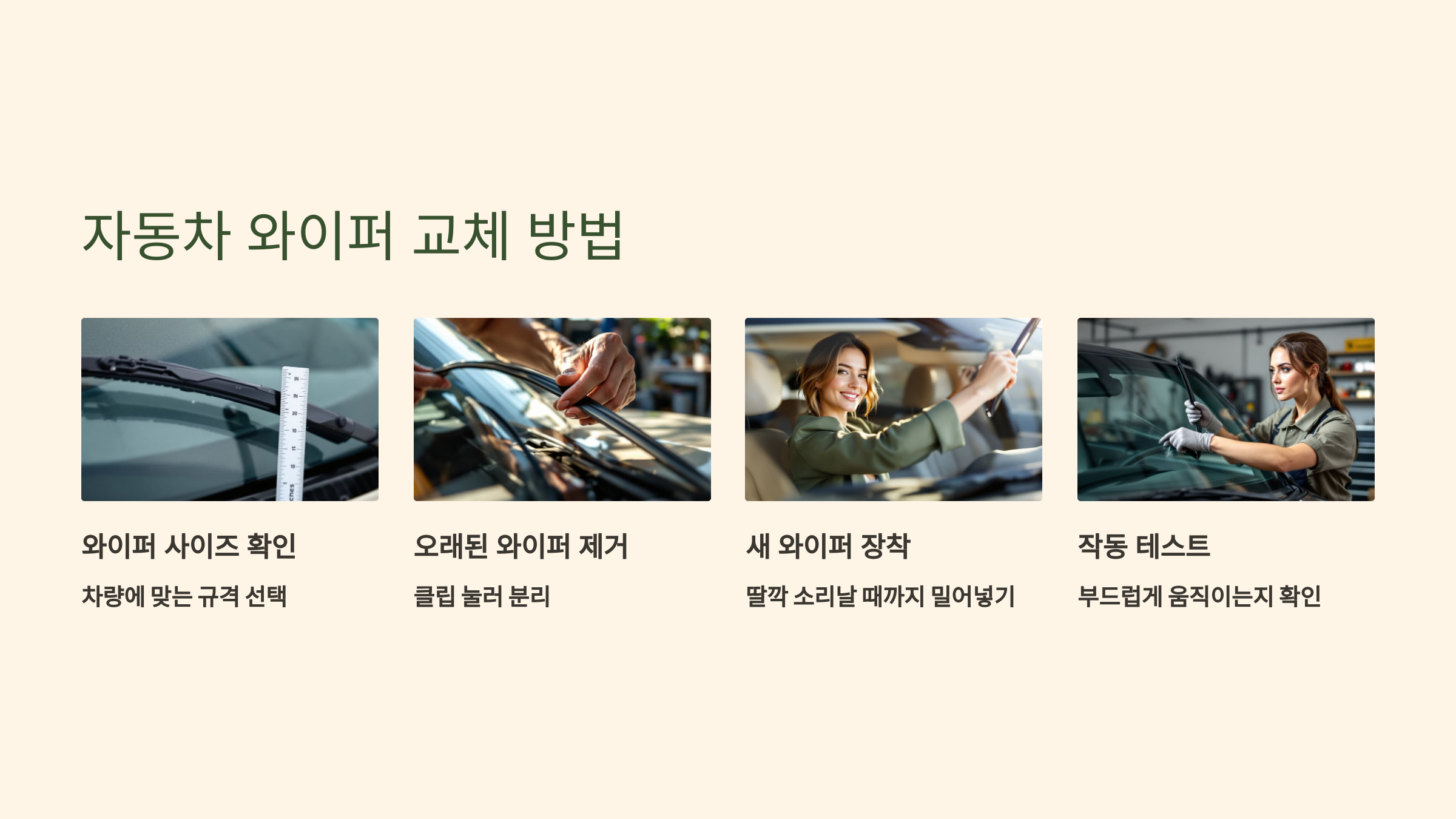 자동차 와이퍼 교체 방법

와이퍼 사이즈 확인

차량에 맞는 규격 선택

오래된 와이퍼 제거

클립 눌러 분리

새 와이퍼 장착

딸깍 소리날 때까지 밀어넣기

작동 테스트

부드럽게 움직이는지 확인